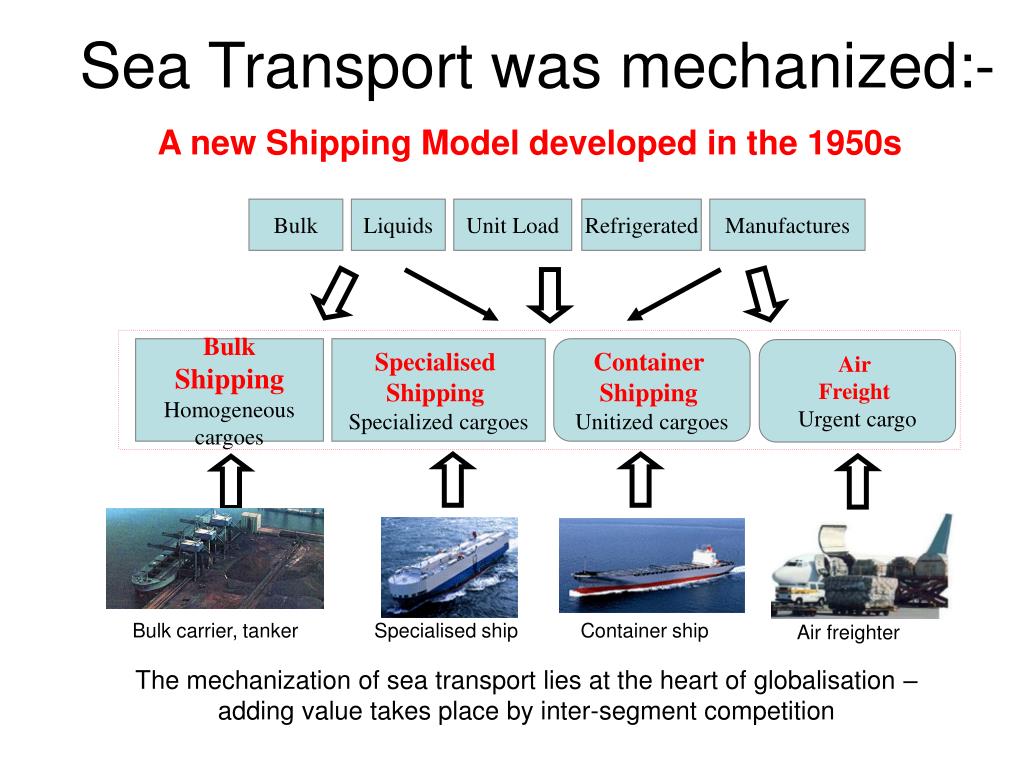 Sea Transport was mechanized:-

A new Shipping Model developed in the 1950s

Bulk

Liquids

Unit Load

Refrigerated

Manufactures

Bulk Shipping
Homogeneous cargoes

Specialised Shipping
Specialized cargoes

Container Shipping
Unitized cargoes

Air Freight
Urgent cargo

Bulk carrier, tanker

Specialised ship

Container ship

Air freighter

The mechanization of sea transport lies at the heart of globalisation – adding value takes place by inter-segment competition